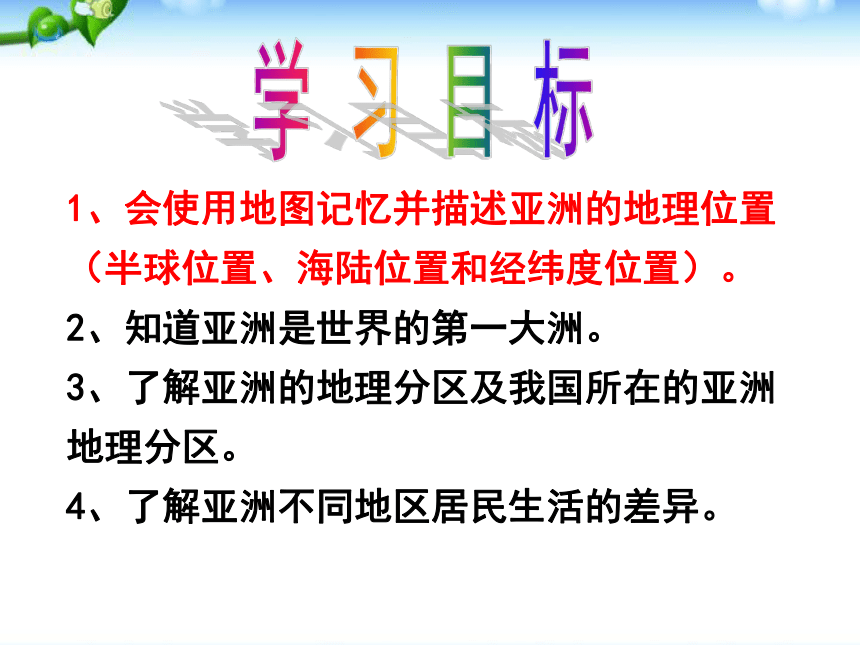 学习目标

1、会使用地图记忆并描述亚洲的地理位置（半球位置、海陆位置和经纬度位置）。

2、知道亚洲是世界的第一大洲。

3、了解亚洲的地理分区及我国所在的亚洲地理分区。

4、了解亚洲不同地区居民生活的差异。